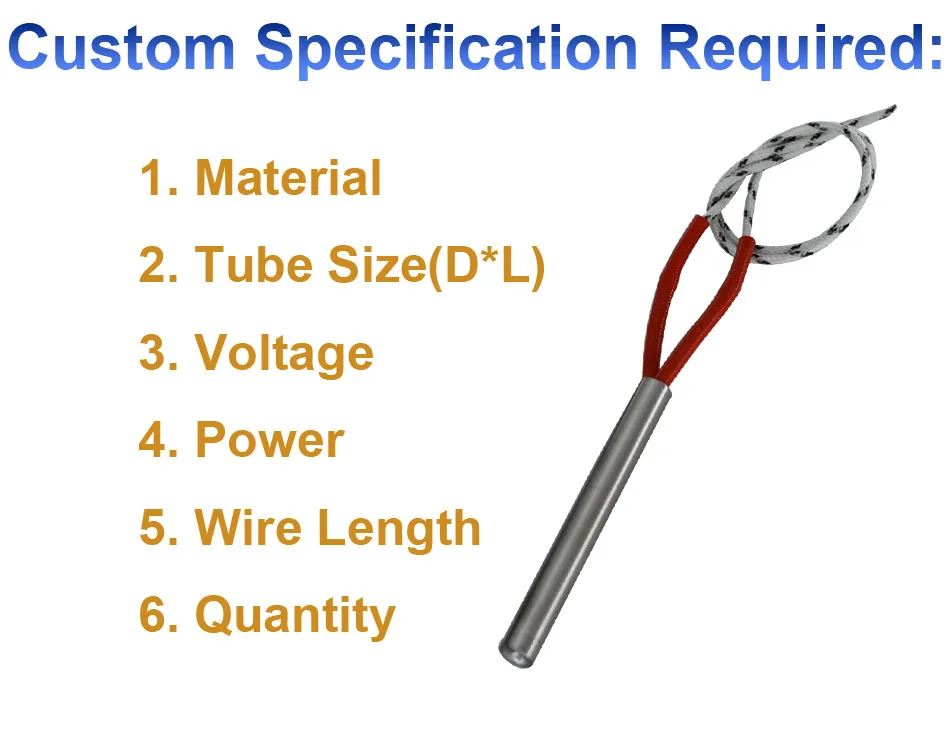 Custom Specification Required:

1. Material
2. Tube Size(D*L)
3. Voltage
4. Power
5. Wire Length
6. Quantity